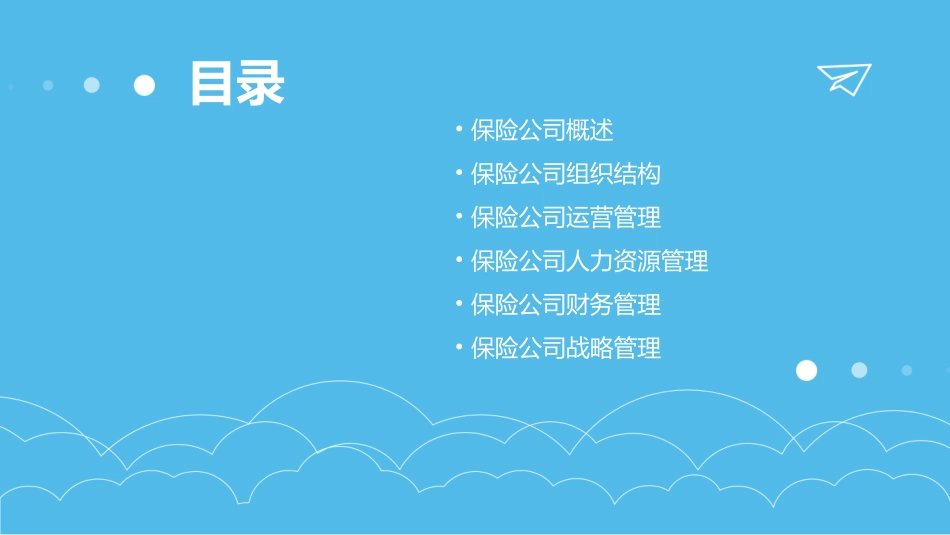 目录

• 保险公司概述
• 保险公司组织结构
• 保险公司运营管理
• 保险公司人力资源管理
• 保险公司财务管理
• 保险公司战略管理